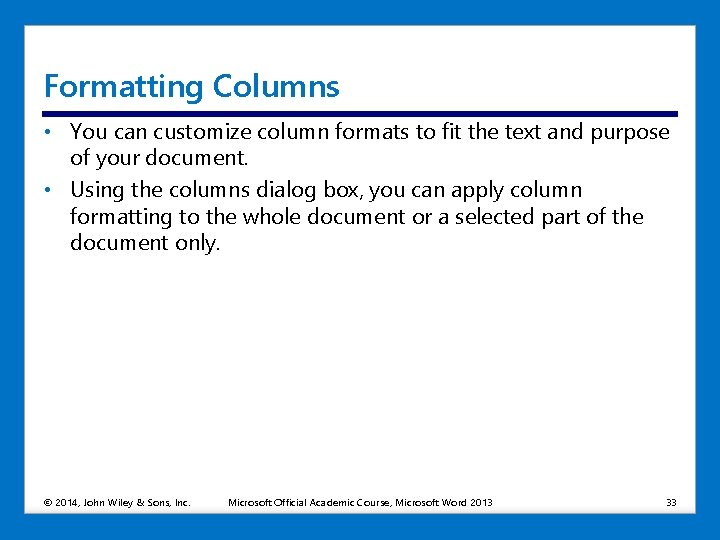 Formatting Columns

• You can customize column formats to fit the text and purpose of your document.

• Using the columns dialog box, you can apply column formatting to the whole document or a selected part of the document only.

© 2014, John Wiley & Sons, Inc. Microsoft Official Academic Course, Microsoft Word 2013 33